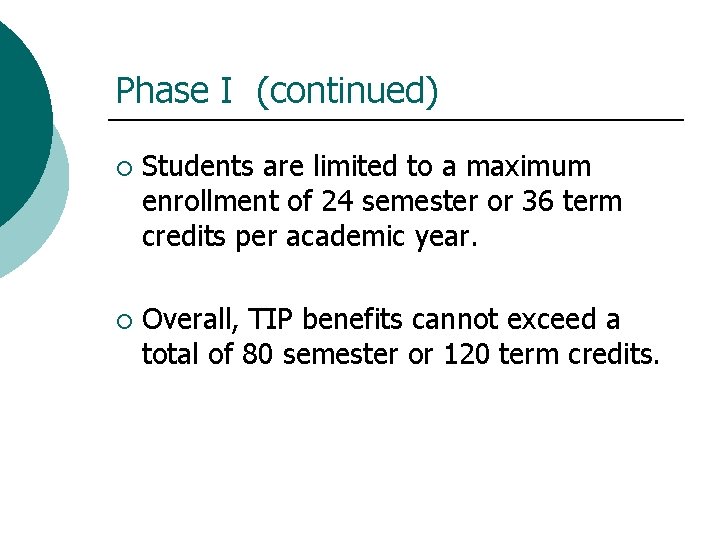 Phase I (continued)

○ Students are limited to a maximum enrollment of 24 semester or 36 term credits per academic year.

○ Overall, TIP benefits cannot exceed a total of 80 semester or 120 term credits.